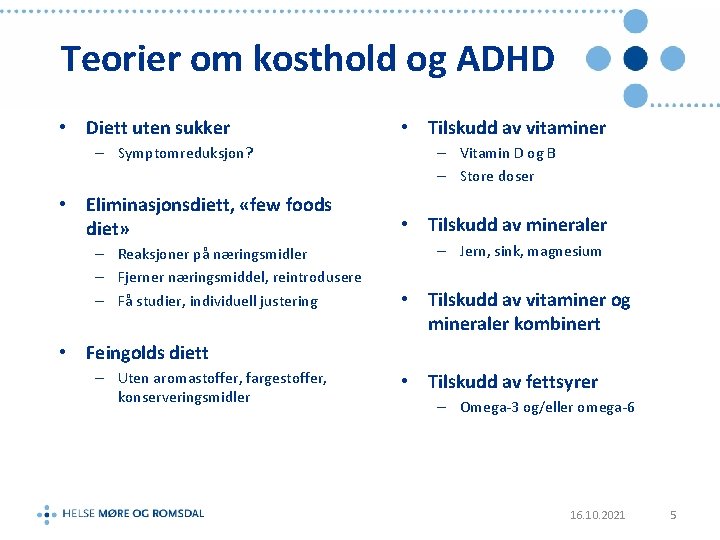 Teorier om kosthold og ADHD

• Diett uten sukker
– Symptomreduksjon?

• Eliminasjonsdiett, «few foods diet»
– Reaksjoner på næringsmidler
– Fjerner næringsmiddel, reintrodusere
– Få studier, individuell justering

• Feingolds diett
– Uten aromastoffer, fargestoffer, konserveringsmidler

• Tilskudd av vitaminer
– Vitamin D og B
– Store doser

• Tilskudd av mineraler
– Jern, sink, magnesium

• Tilskudd av vitaminer og mineraler kombinert

• Tilskudd av fettsyrer
– Omega-3 og/eller omega-6

HELSE MØRE OG ROMSDAL

16.10.2021

5